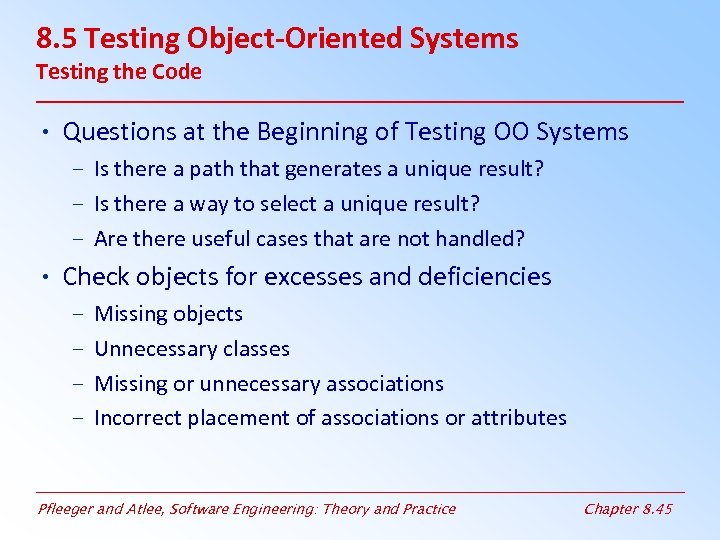 8.5 Testing Object-Oriented Systems
Testing the Code

• Questions at the Beginning of Testing OO Systems
– Is there a path that generates a unique result?
– Is there a way to select a unique result?
– Are there useful cases that are not handled?

• Check objects for excesses and deficiencies
– Missing objects
– Unnecessary classes
– Missing or unnecessary associations
– Incorrect placement of associations or attributes

Pfleeger and Atlee, Software Engineering: Theory and Practice
Chapter 8.45